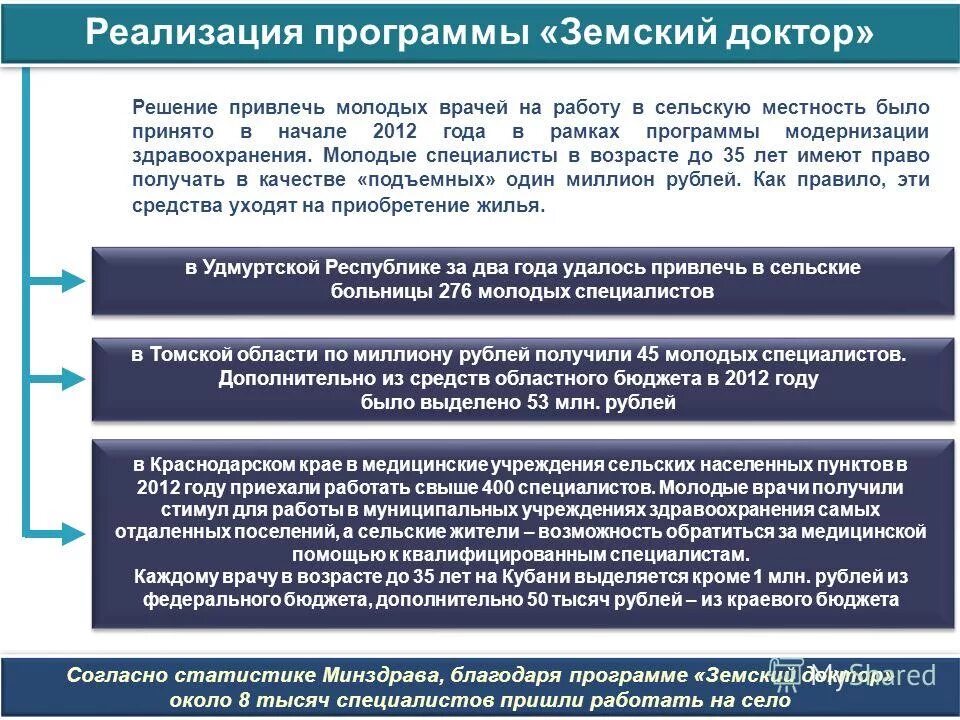 Реализация программы «Земский доктор»

Решение привлечь молодых врачей на работу в сельскую местность было принято в начале 2012 года в рамках программы модернизации здравоохранения. Молодые специалисты в возрасте до 35 лет имеют право получать в качестве «подъемных» один миллион рублей. Как правило, эти средства уходят на приобретение жилья.

в Удмуртской Республике за два года удалось привлечь в сельские больницы 276 молодых специалистов

в Томской области по миллиону рублей получили 45 молодых специалистов. Дополнительно из средств областного бюджета в 2012 году было выделено 53 млн. рублей

в Краснодарском крае в медицинские учреждения сельских населенных пунктов в 2012 году приехали работать свыше 400 специалистов. Молодые врачи получили стимул для работы в муниципальных учреждениях здравоохранения самых отдаленных поселений, а сельские жители – возможность обратиться за медицинской помощью к квалифицированным специалистам.
Каждому врачу в возрасте до 35 лет на Кубани выделяется кроме 1 млн. рублей из федерального бюджета, дополнительно 50 тысяч рублей – из краевого бюджета

Согласно статистике Минздрава, благодаря программе «Земский доктор» около 8 тысяч специалистов пришли работать на село

MyShared